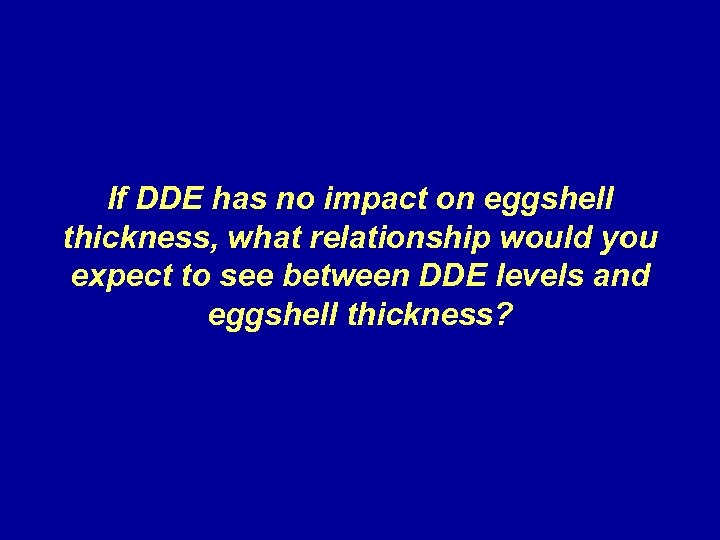 If DDE has no impact on eggshell thickness, what relationship would you expect to see between DDE levels and eggshell thickness?